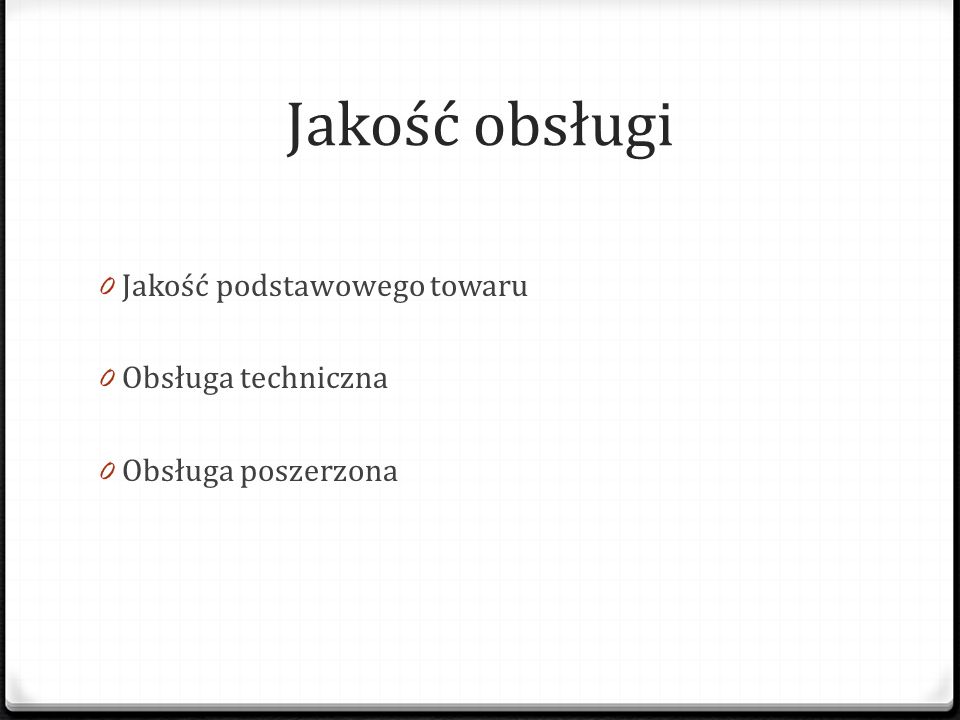 Jakość obsługi

0 Jakość podstawowego towaru

0 Obsługa techniczna

0 Obsługa poszerzona